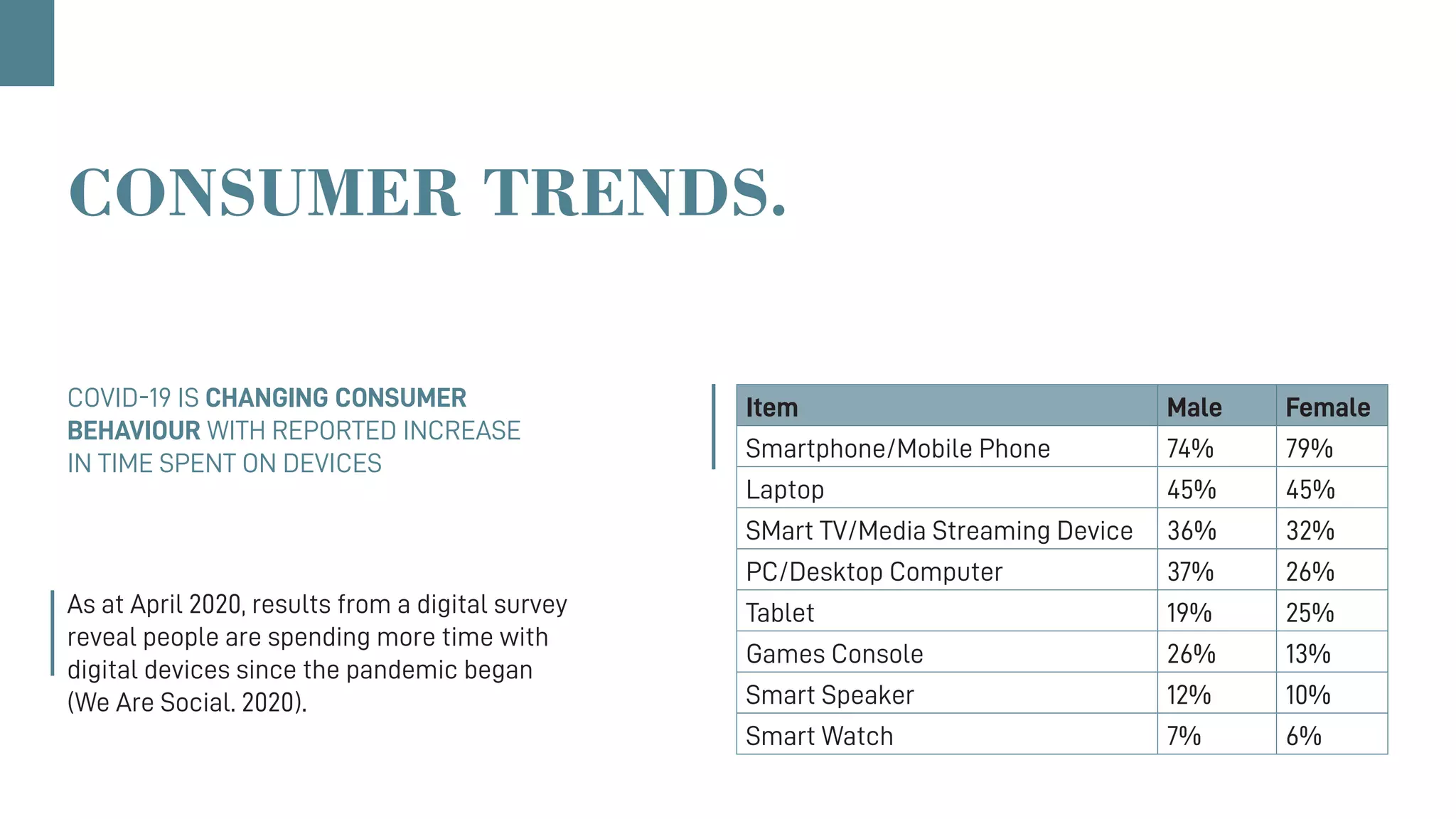 CONSUMER TRENDS.

COVID-19 IS CHANGING CONSUMER BEHAVIOUR WITH REPORTED INCREASE IN TIME SPENT ON DEVICES

As at April 2020, results from a digital survey reveal people are spending more time with digital devices since the pandemic began (We Are Social. 2020).

| Item | Male | Female |
|---|---|---|
| Smartphone/Mobile Phone | 74% | 79% |
| Laptop | 45% | 45% |
| SMart TV/Media Streaming Device | 36% | 32% |
| PC/Desktop Computer | 37% | 26% |
| Tablet | 19% | 25% |
| Games Console | 26% | 13% |
| Smart Speaker | 12% | 10% |
| Smart Watch | 7% | 6% |